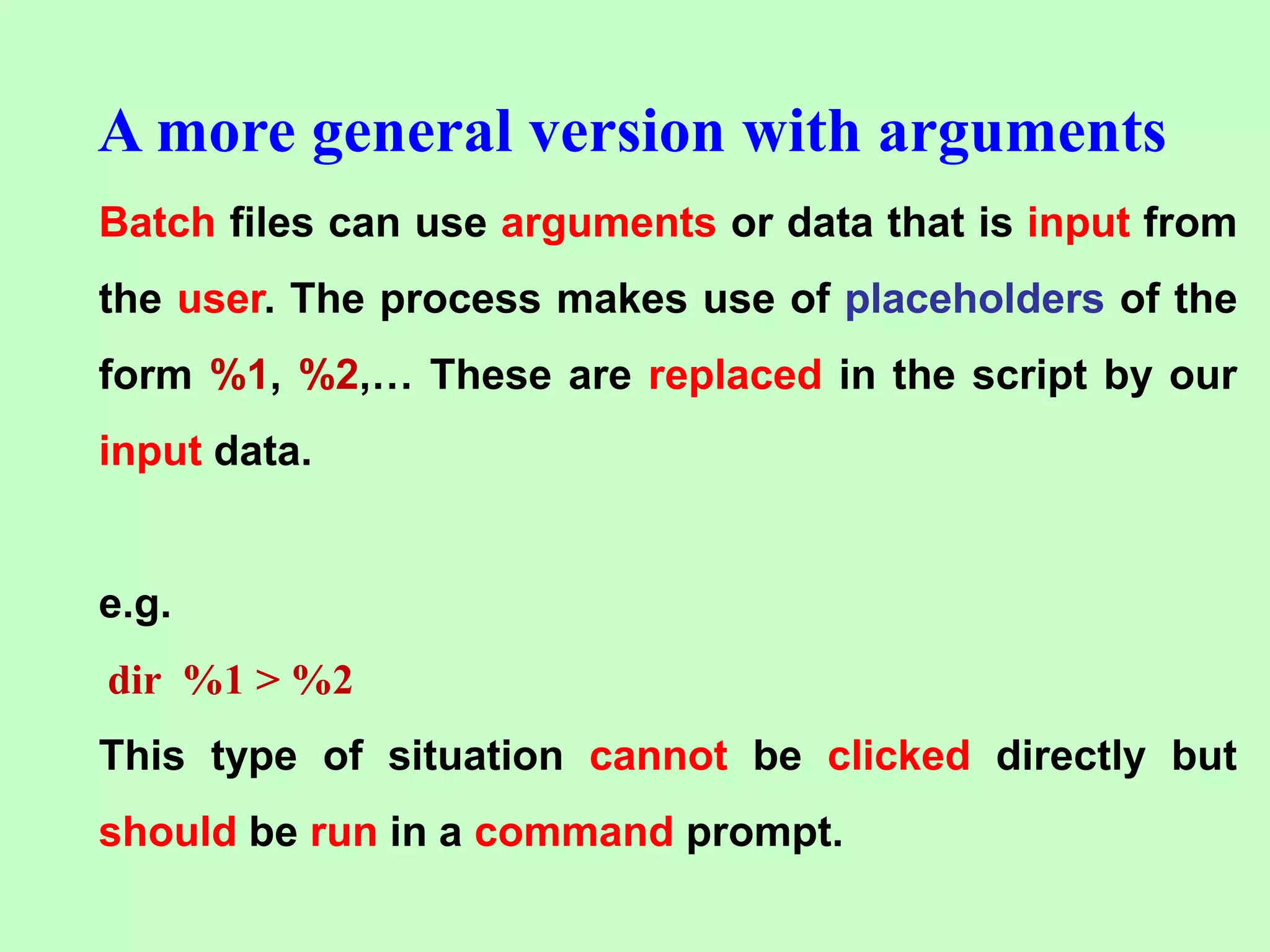 A more general version with arguments

Batch files can use arguments or data that is input from the user. The process makes use of placeholders of the form %1, %2,… These are replaced in the script by our input data.

e.g.

dir %1 > %2

This type of situation cannot be clicked directly but should be run in a command prompt.